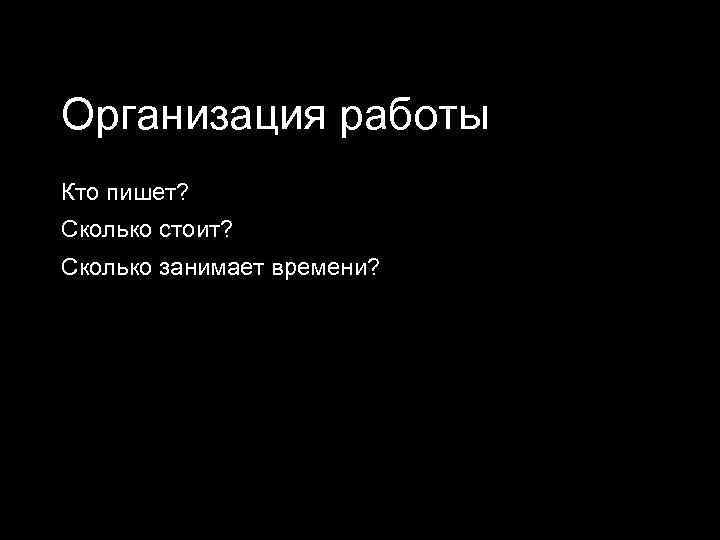 Организация работы

Кто пишет?

Сколько стоит?

Сколько занимает времени?